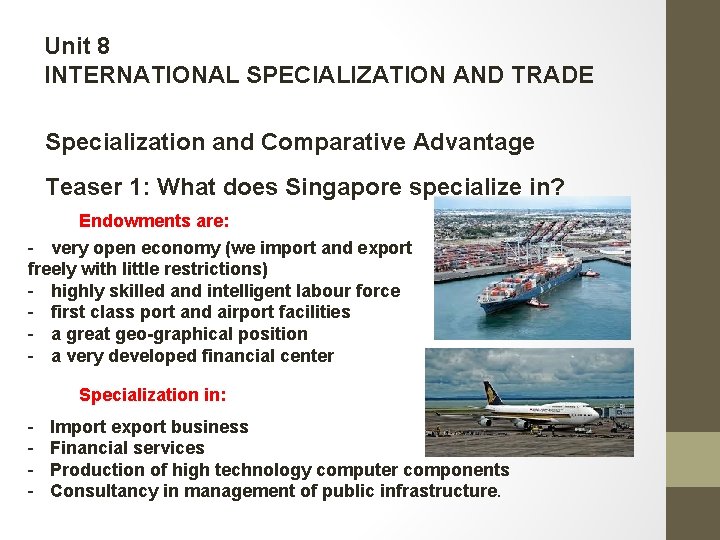 Unit 8
INTERNATIONAL SPECIALIZATION AND TRADE

Specialization and Comparative Advantage

Teaser 1: What does Singapore specialize in?

Endowments are:

- very open economy (we import and export freely with little restrictions)
- highly skilled and intelligent labour force
- first class port and airport facilities
- a great geo-graphical position
- a very developed financial center

Specialization in:

- Import export business
- Financial services
- Production of high technology computer components
- Consultancy in management of public infrastructure.